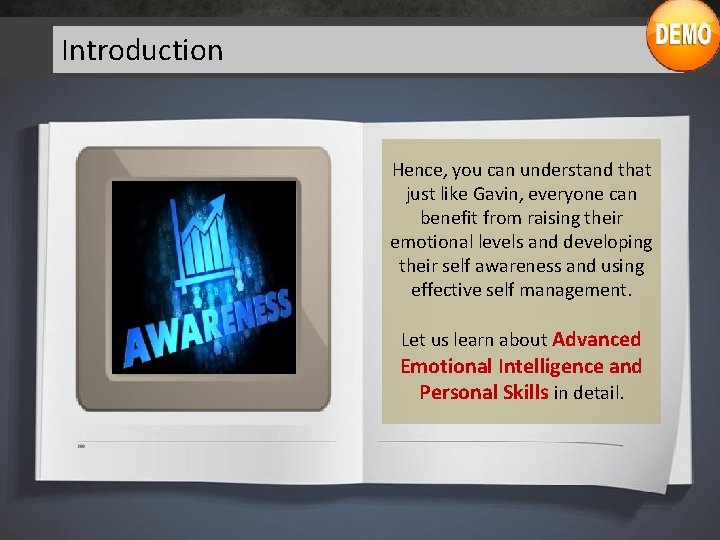 Introduction

DEMO

AWARENESS

Hence, you can understand that just like Gavin, everyone can benefit from raising their emotional levels and developing their self awareness and using effective self management.

Let us learn about Advanced Emotional Intelligence and Personal Skills in detail.